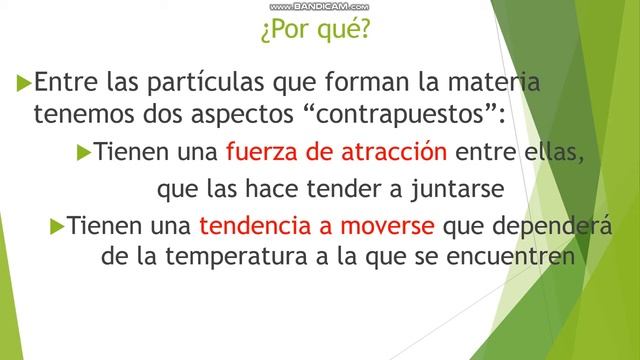 www.BANDICAM.com

¿Por qué?

Entre las partículas que forman la materia tenemos dos aspectos “contrapuestos”:

Tienen una fuerza de atracción entre ellas, que las hace tender a juntarse

Tienen una tendencia a moverse que dependerá de la temperatura a la que se encuentren